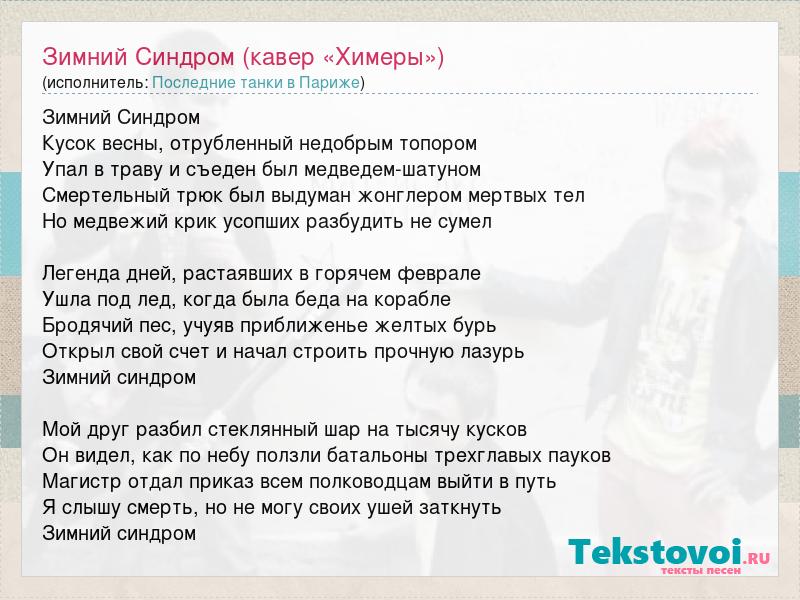 Зимний Синдром (кавер «Химеры»)
(исполнитель: Последние танки в Париже)

Зимний Синдром
Кусок весны, отрубленный недобрым топором
Упал в траву и съеден был медведем-шатуном
Смертельный трюк был выдуман жонглером мертвых тел
Но медвежий крик усопших разбудить не сумел

Легенда дней, растаявших в горячем феврале
Ушла под лед, когда была беда на корабле
Бродячий пес, учуяв приближенье желтых бурь
Открыл свой счет и начал строить прочную лазурь
Зимний синдром

Мой друг разбил стеклянный шар на тысячу кусков
Он видел, как по небу ползли батальоны трехглавых пауков
Магистр отдал приказ всем полководцам выйти в путь
Я слышу смерть, но не могу своих ушей заткнуть
Зимний синдром

Tekstovoi.RU
тексты песен